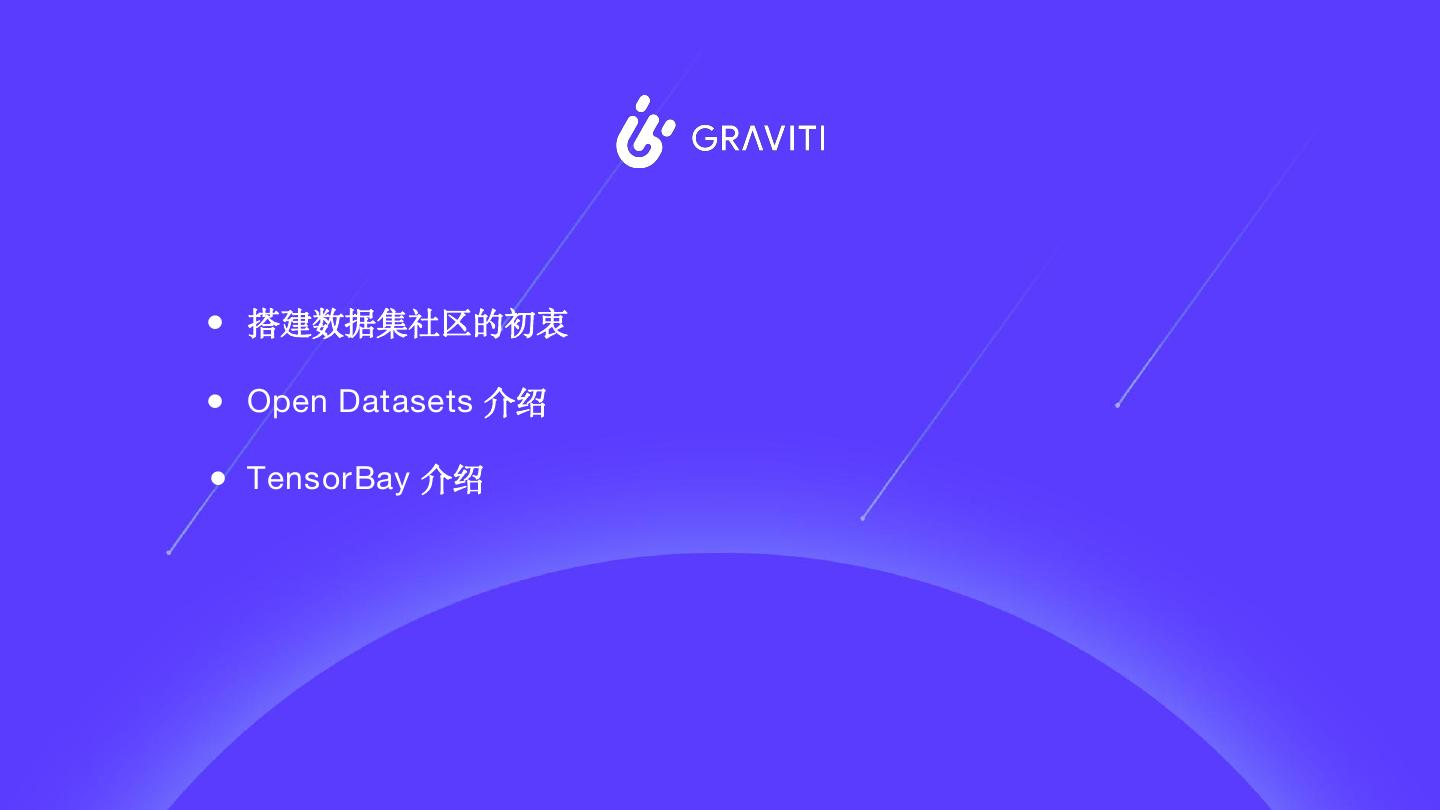 GRAVITI

- 搭建数据集社区的初衷
- Open Datasets 介绍
- TensorBay 介绍